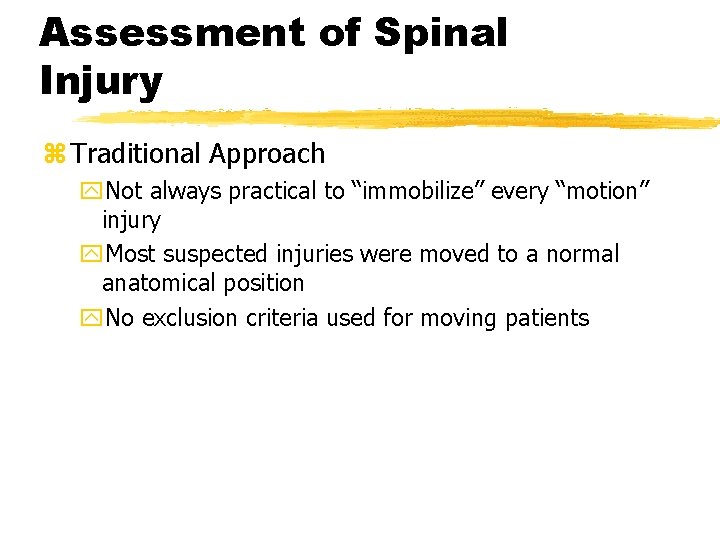 Assessment of Spinal Injury

Traditional Approach

Not always practical to “immobilize” every “motion” injury

Most suspected injuries were moved to a normal anatomical position

No exclusion criteria used for moving patients